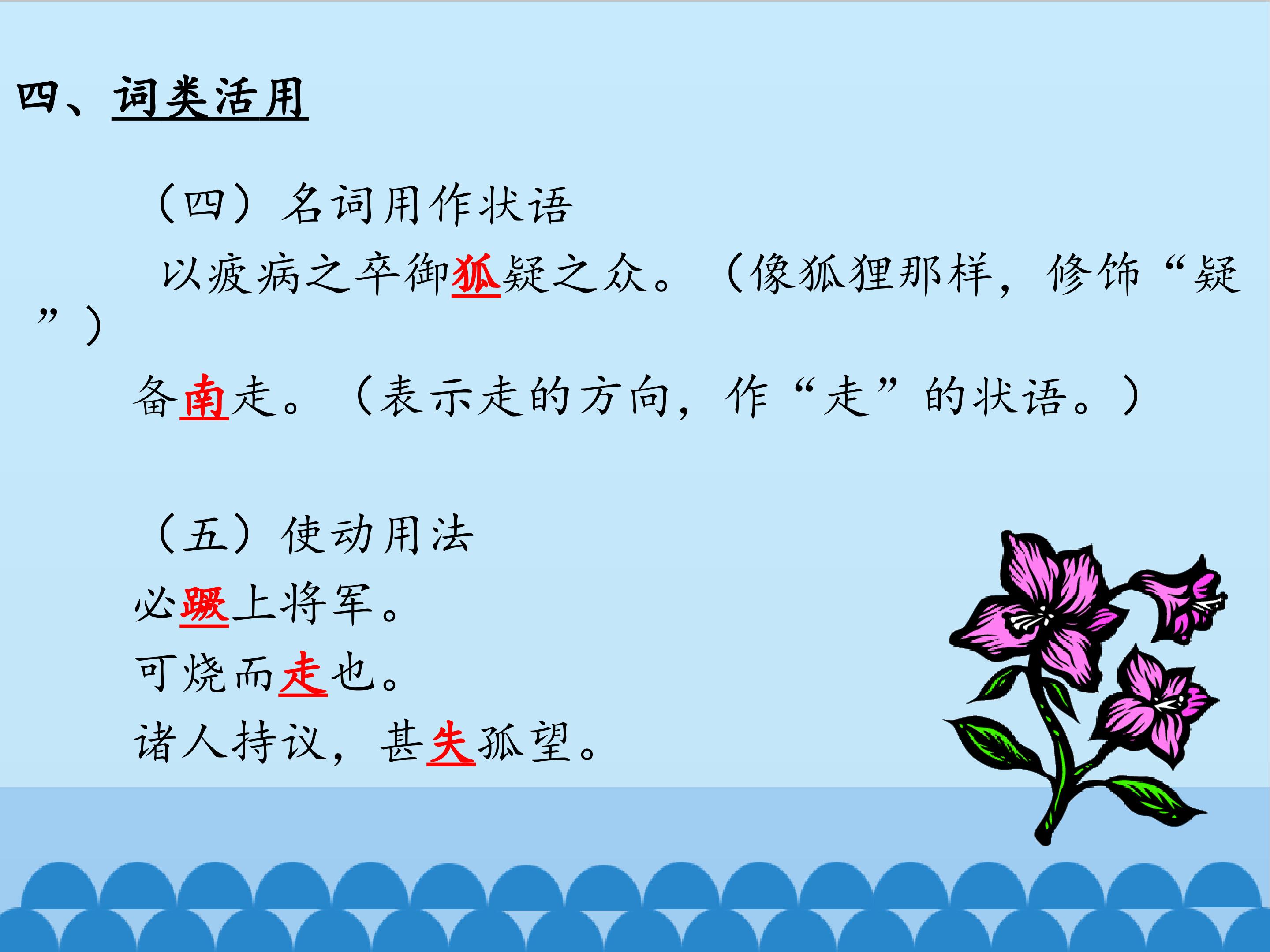 四、词类活用

（四）名词用作状语

以疲病之卒御狐疑之众。（像狐狸那样，修饰“疑”）

备南走。（表示走的方向，作“走”的状语。）

（五）使动用法

必蹶上将军。

可烧而走也。

诸人持议，甚失孤望。